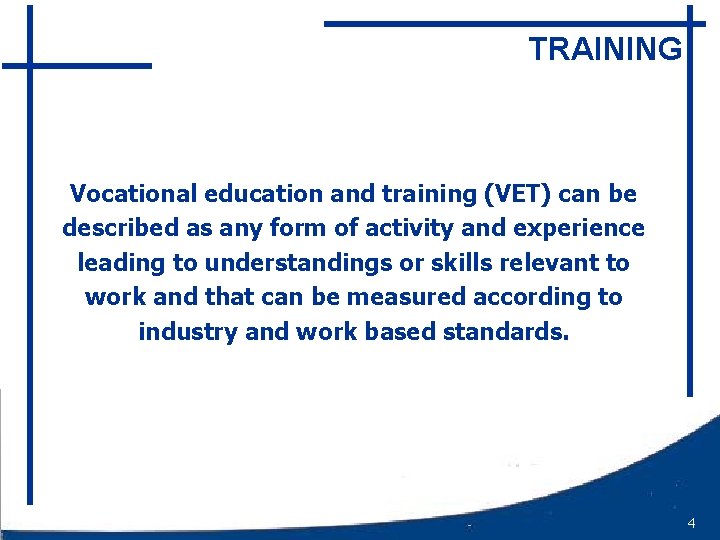 TRAINING

Vocational education and training (VET) can be described as any form of activity and experience leading to understandings or skills relevant to work and that can be measured according to industry and work based standards.

4